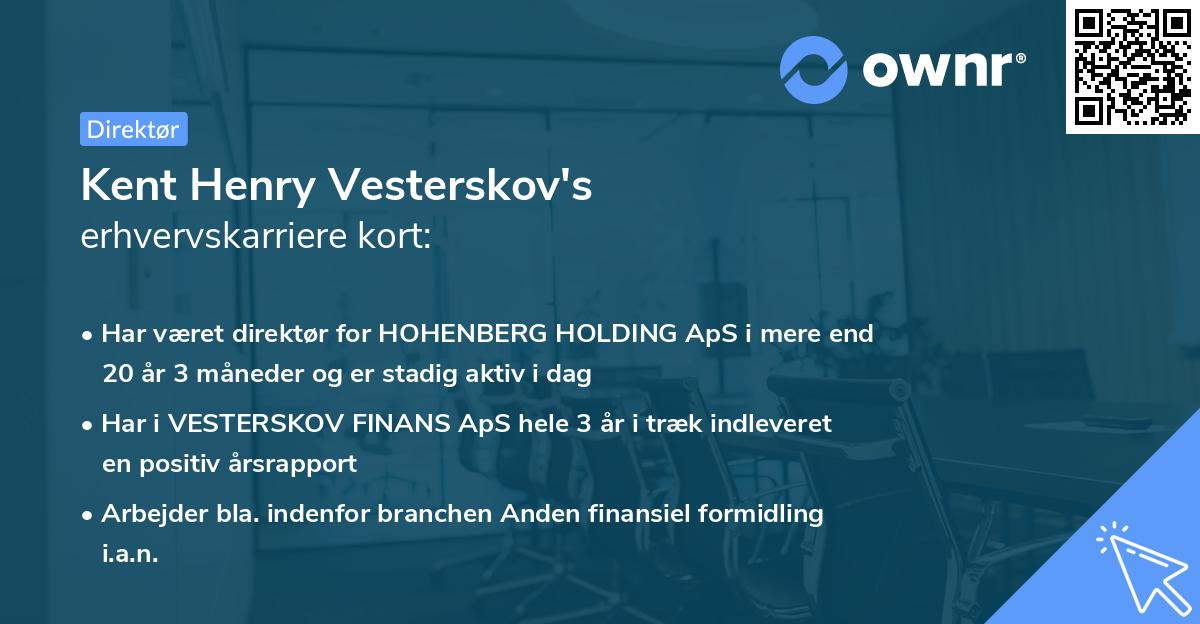 ownr®

Direktør

Kent Henry Vesterskov's
erhvervskarriere kort:

• Har været direktør for HOHENBERG HOLDING ApS i mere end 20 år 3 måneder og er stadig aktiv i dag

• Har i VESTERSKOV FINANS ApS hele 3 år i træk indleveret en positiv årsrapport

• Arbejder bla. indenfor branchen Anden finansiel formidling i.a.n.